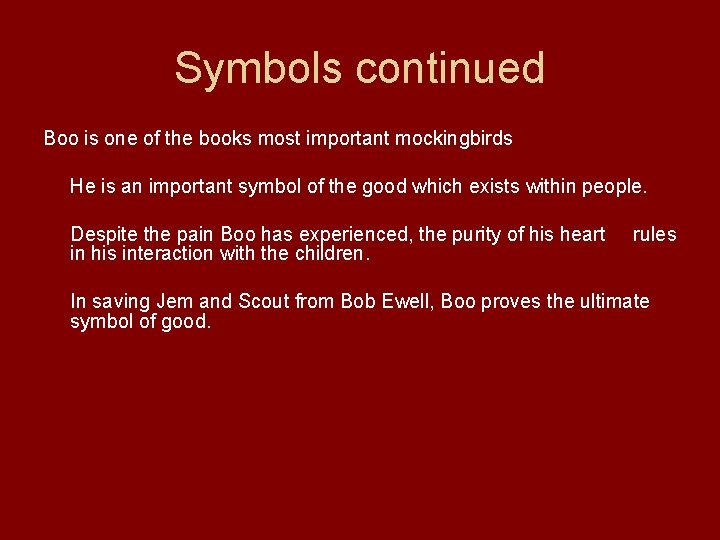 Symbols continued

Boo is one of the books most important mockingbirds

He is an important symbol of the good which exists within people.

Despite the pain Boo has experienced, the purity of his heart rules in his interaction with the children.

In saving Jem and Scout from Bob Ewell, Boo proves the ultimate symbol of good.